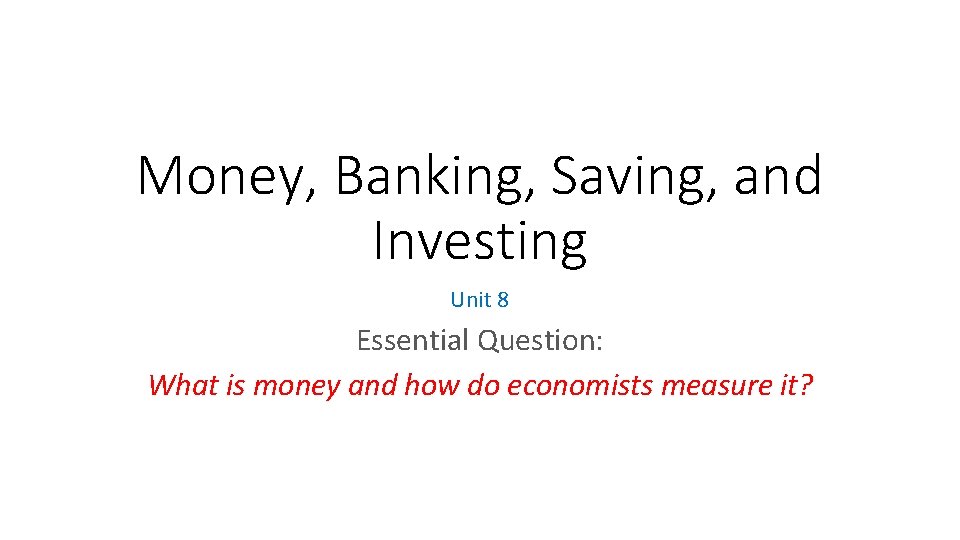 Money, Banking, Saving, and Investing

Unit 8

Essential Question:

What is money and how do economists measure it?